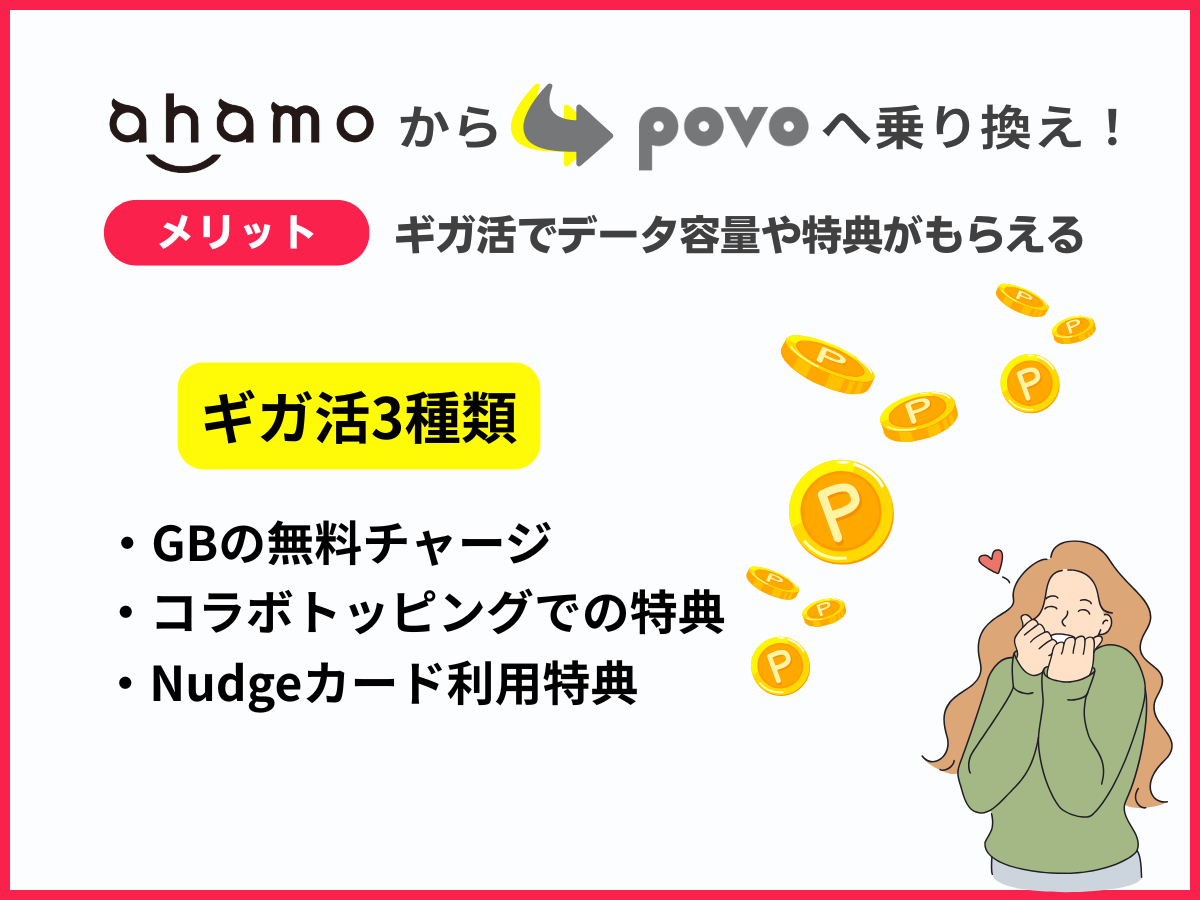 ahamo から povo へ乗り換え！

メリット ギガ活でデータ容量や特典がもらえる

ギガ活3種類

・GBの無料チャージ
・コラボトッピングでの特典
・Nudgeカード利用特典

P P P P P P P P P